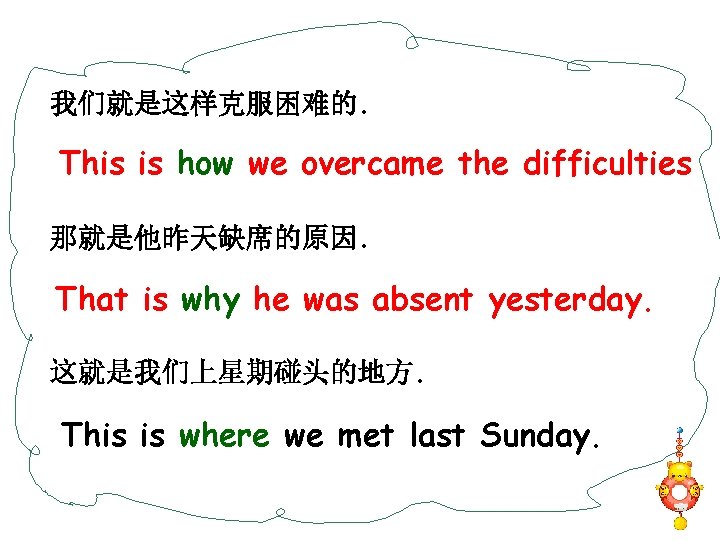 我们就是这样克服困难的.

This is how we overcame the difficulties

那就是他昨天缺席的原因.

That is why he was absent yesterday.

这就是我们上星期碰头的地方.

This is where we met last Sunday.